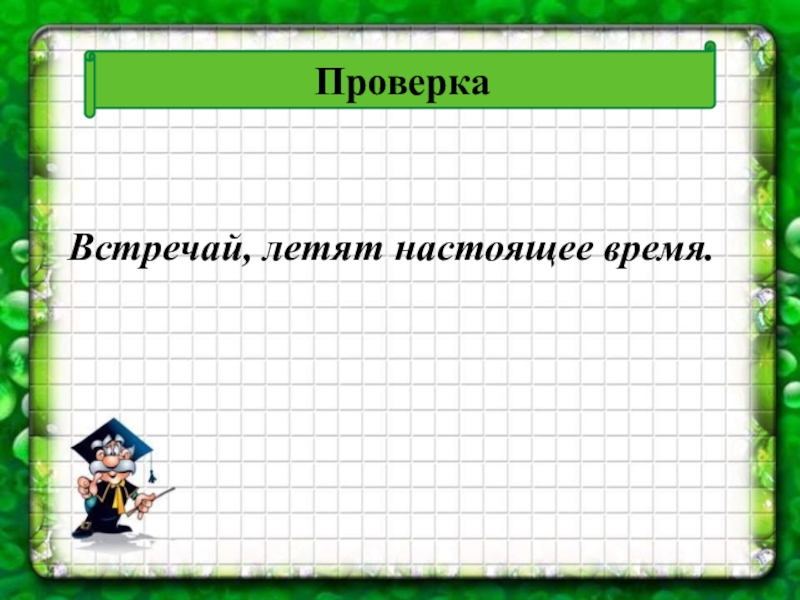 Проверка

Встречай, летят настоящее время.